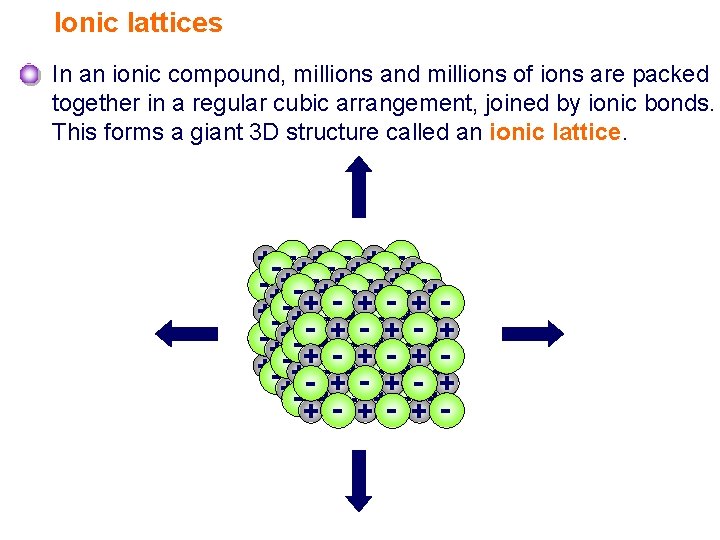 Ionic lattices

In an ionic compound, millions and millions of ions are packed together in a regular cubic arrangement, joined by ionic bonds. This forms a giant 3D structure called an ionic lattice.

+ - + - + -
- + - + - +
+ - + - + -
- + - + - +
+ - + - + -